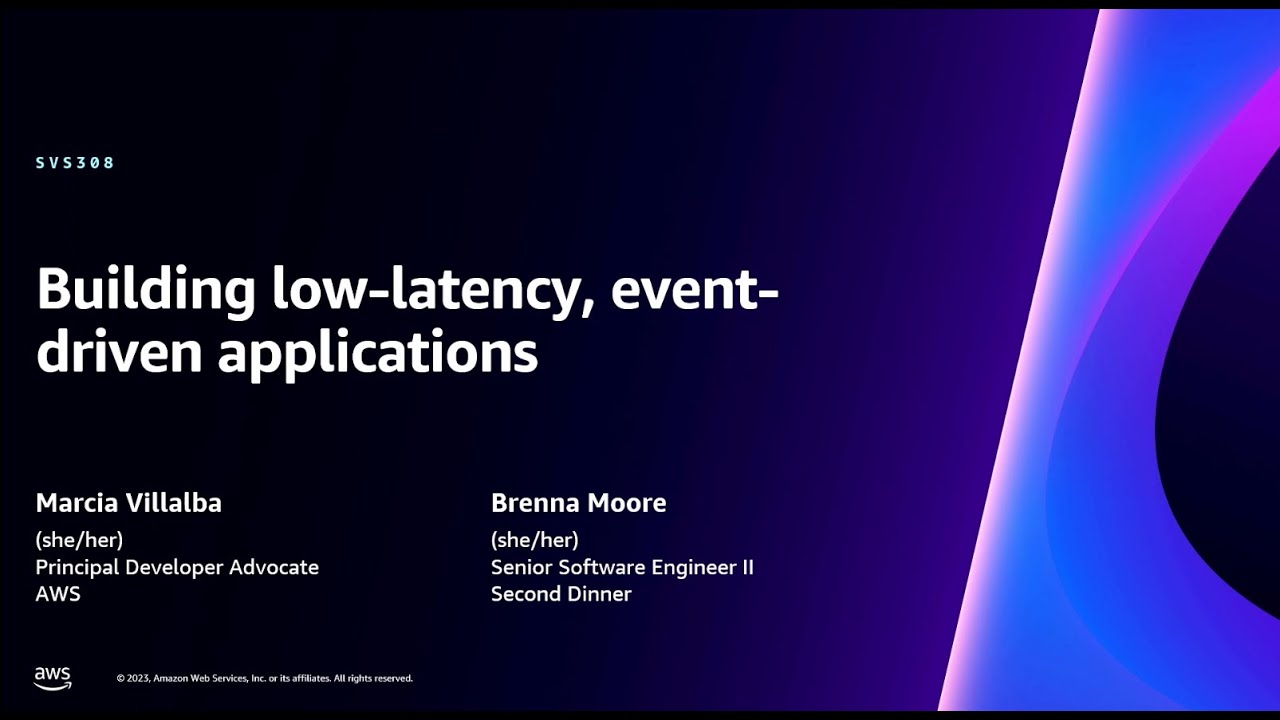 SVS308

Building low-latency, event-driven applications

Marcia Villalba
(she/her)
Principal Developer Advocate
AWS

Brenna Moore
(she/her)
Senior Software Engineer II
Second Dinner

aws

© 2023, Amazon Web Services, Inc. or its affiliates. All rights reserved.